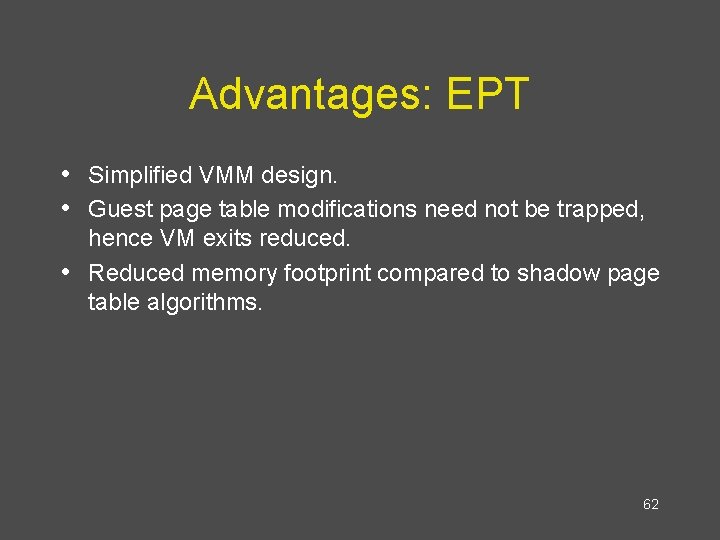 Advantages: EPT

• Simplified VMM design.
• Guest page table modifications need not be trapped, hence VM exits reduced.
• Reduced memory footprint compared to shadow page table algorithms.

62